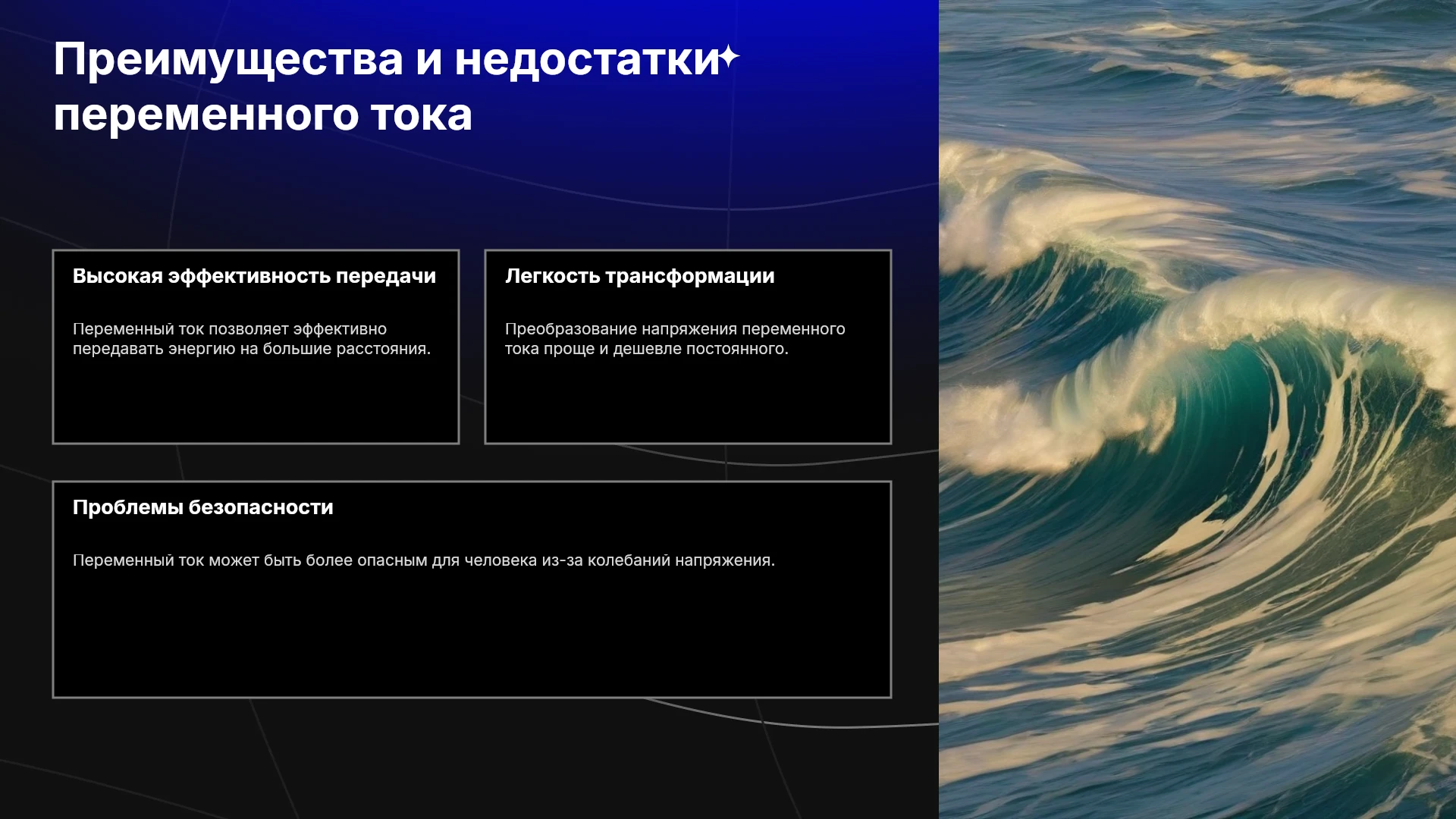 Преимущества и недостатки переменного тока

Высокая эффективность передачи

Переменный ток позволяет эффективно передавать энергию на большие расстояния.

Легкость трансформации

Преобразование напряжения переменного тока проще и дешевле постоянного.

Проблемы безопасности

Переменный ток может быть более опасным для человека из-за колебаний напряжения.